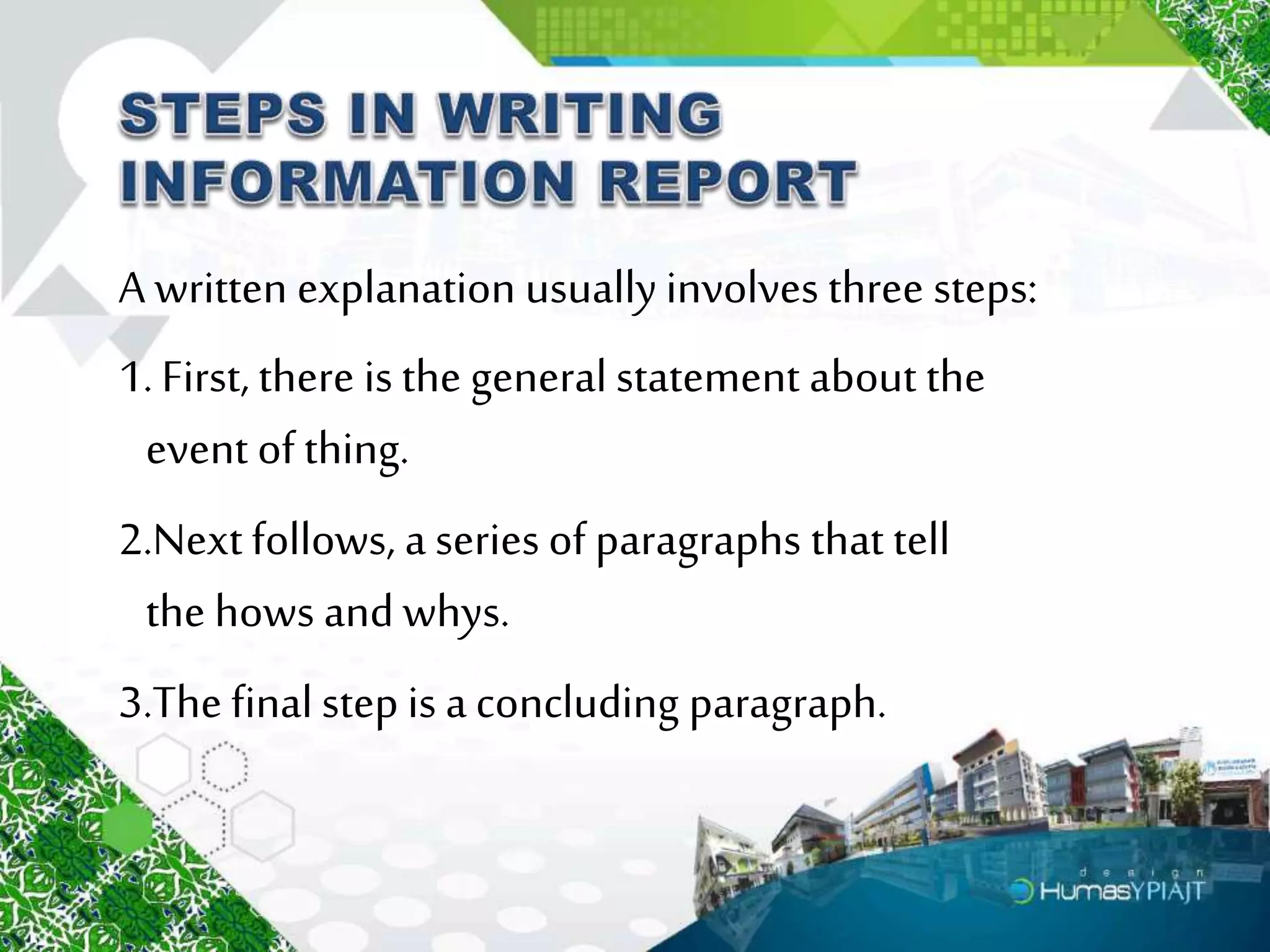 STEPS IN WRITING INFORMATION REPORT

A written explanation usually involves three steps:

1. First, there is the general statement about the event of thing.

2.Next follows, a series of paragraphs that tell the hows and whys.

3.The final step is a concluding paragraph.

design HumasYPIAJT